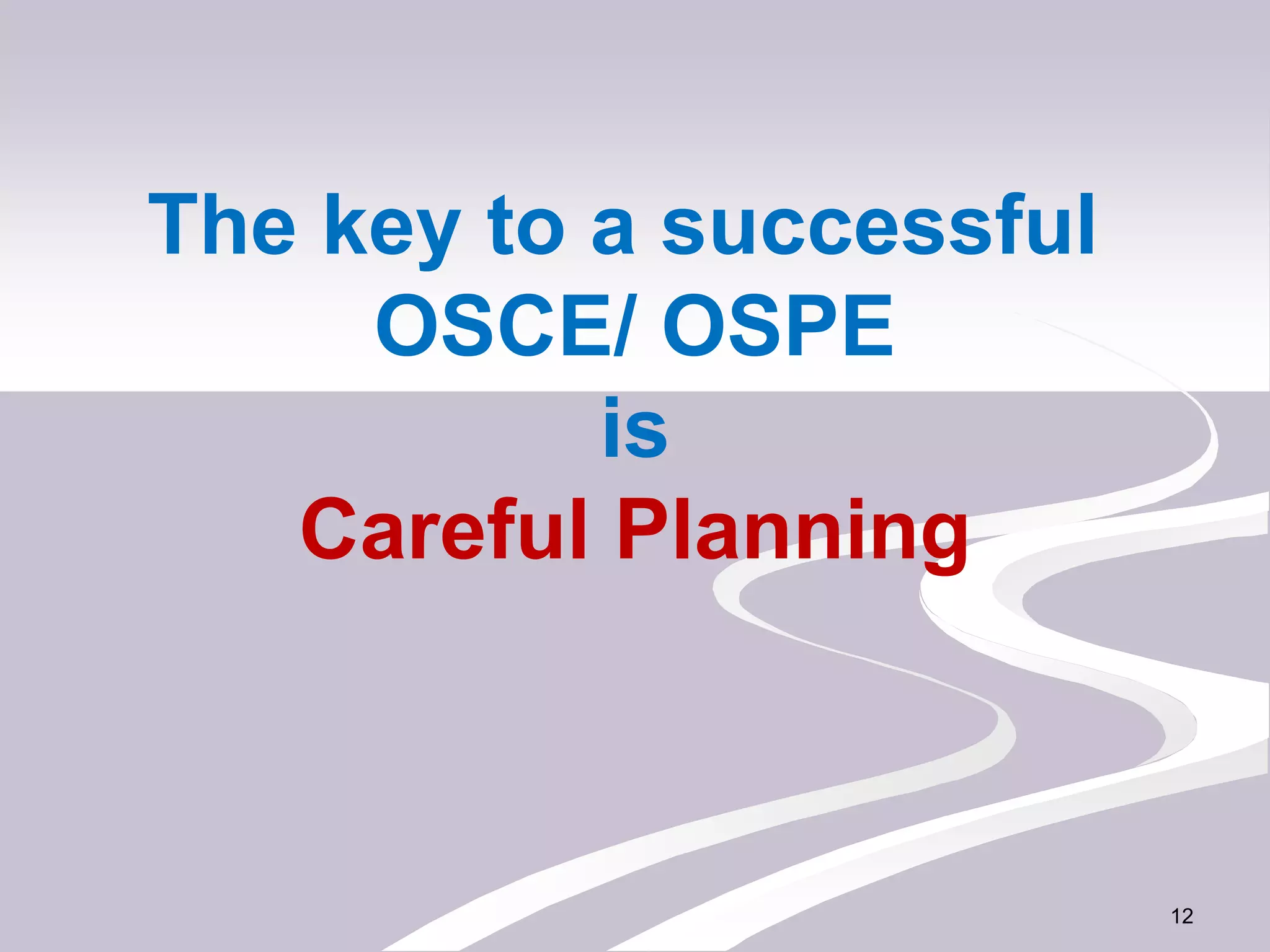 The key to a successful OSCE/ OSPE
is
Careful Planning

12